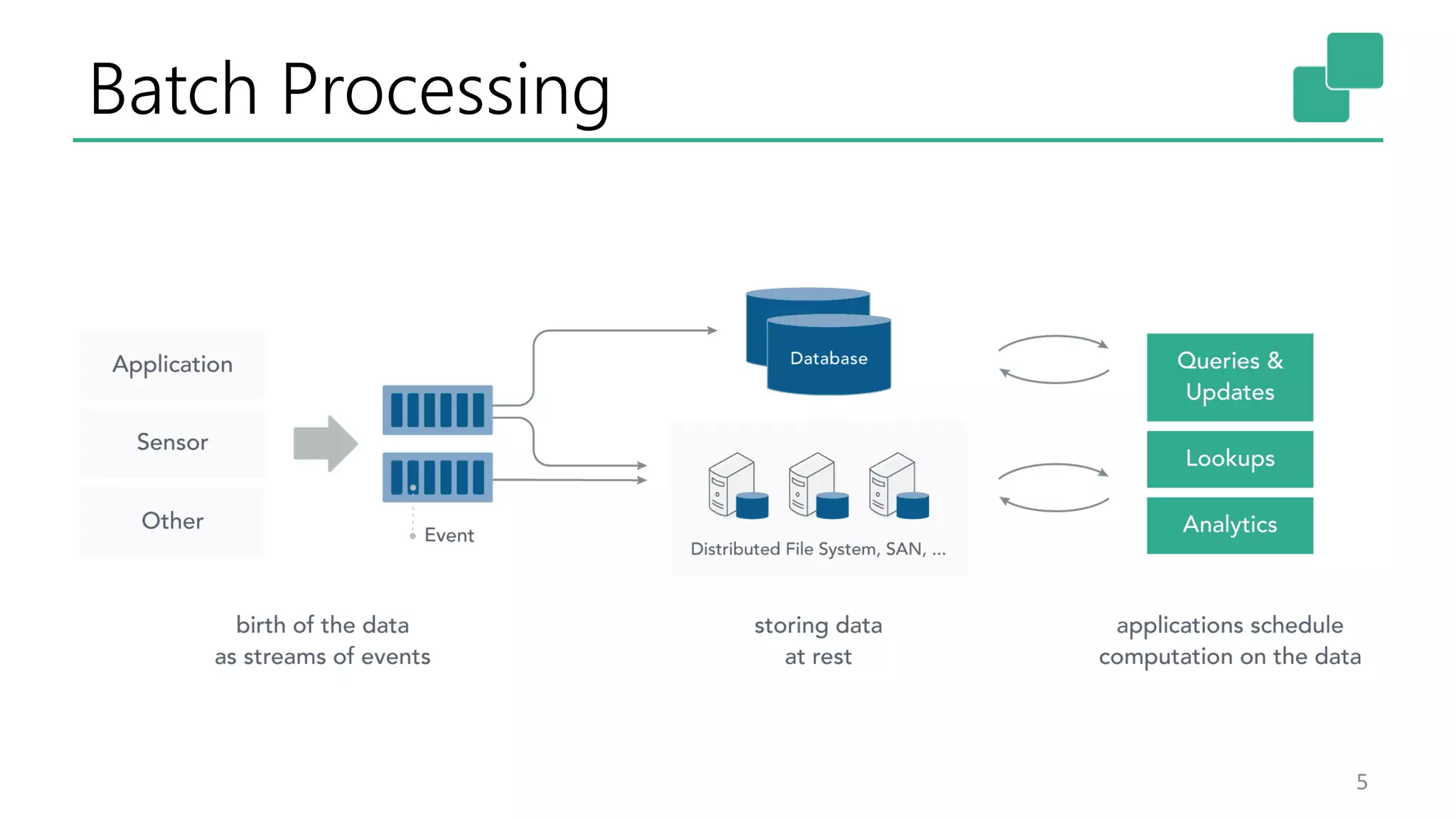 Batch Processing

Application

Sensor

Other

Event

Database

Distributed File System, SAN, ...

Queries & Updates

Lookups

Analytics

birth of the data as streams of events

storing data at rest

applications schedule computation on the data

5